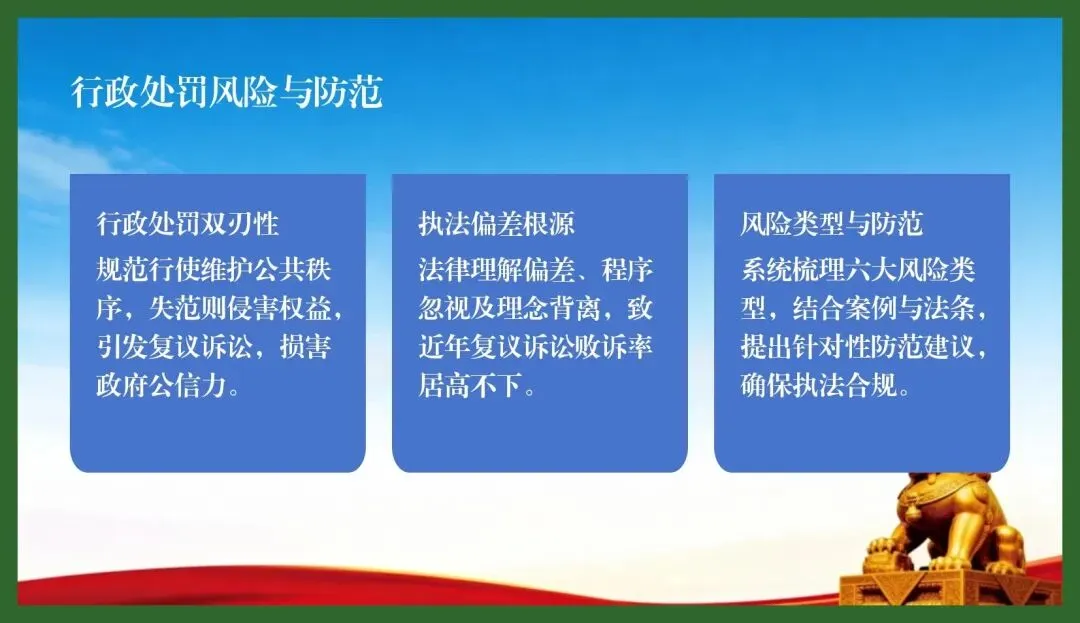 行政处罚风险与防范

行政处罚双刃性

规范行使维护公共秩序，失范则侵害权益，引发复议诉讼，损害政府公信力。

执法偏差根源

法律理解偏差、程序忽视及理念背离，致近年复议诉讼败诉率居高不下。

风险类型与防范

系统梳理六大风险类型，结合案例与法条，提出针对性防范建议，确保执法合规。